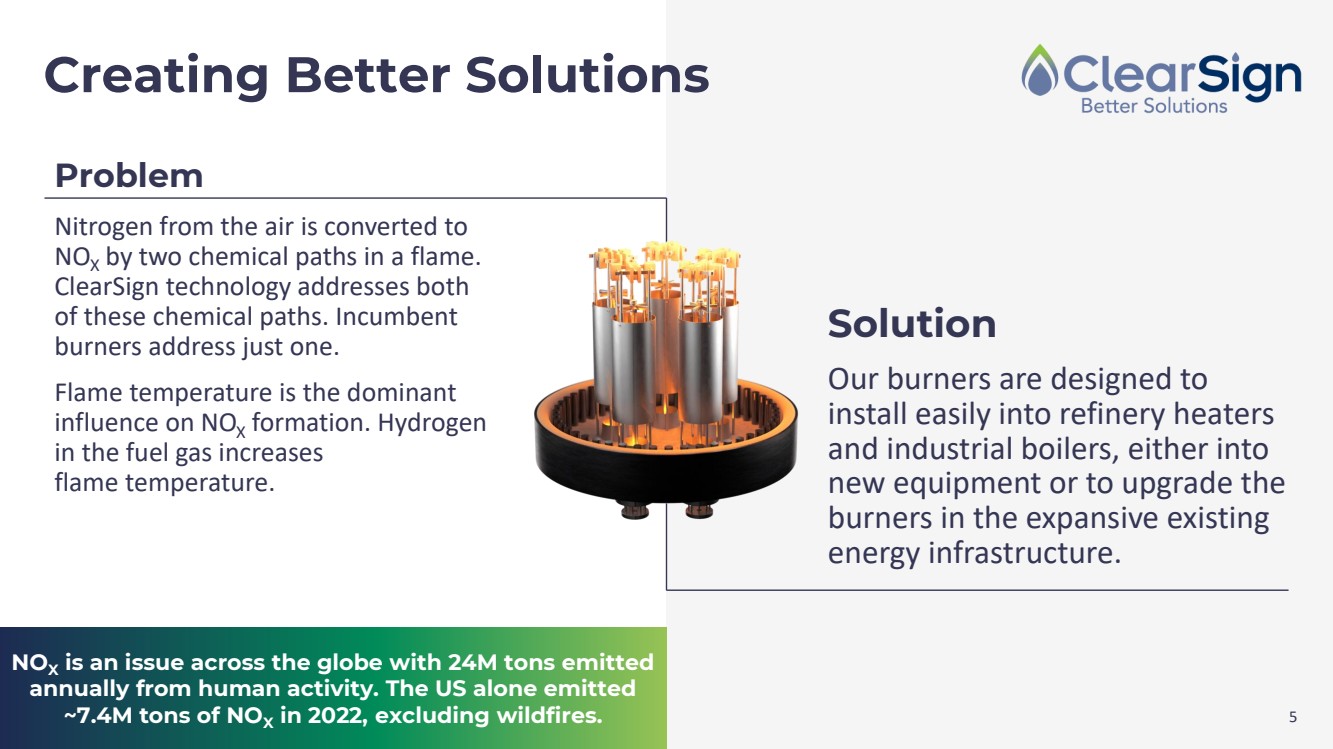 Creating Better Solutions

ClearSign
Better Solutions

Problem

Nitrogen from the air is converted to $NO_X$ by two chemical paths in a flame. ClearSign technology addresses both of these chemical paths. Incumbent burners address just one.

Flame temperature is the dominant influence on $NO_X$ formation. Hydrogen in the fuel gas increases flame temperature.

Solution

Our burners are designed to install easily into refinery heaters and industrial boilers, either into new equipment or to upgrade the burners in the expansive existing energy infrastructure.

$NO_X$ is an issue across the globe with 24M tons emitted annually from human activity. The US alone emitted ~7.4M tons of $NO_X$ in 2022, excluding wildfires.

5